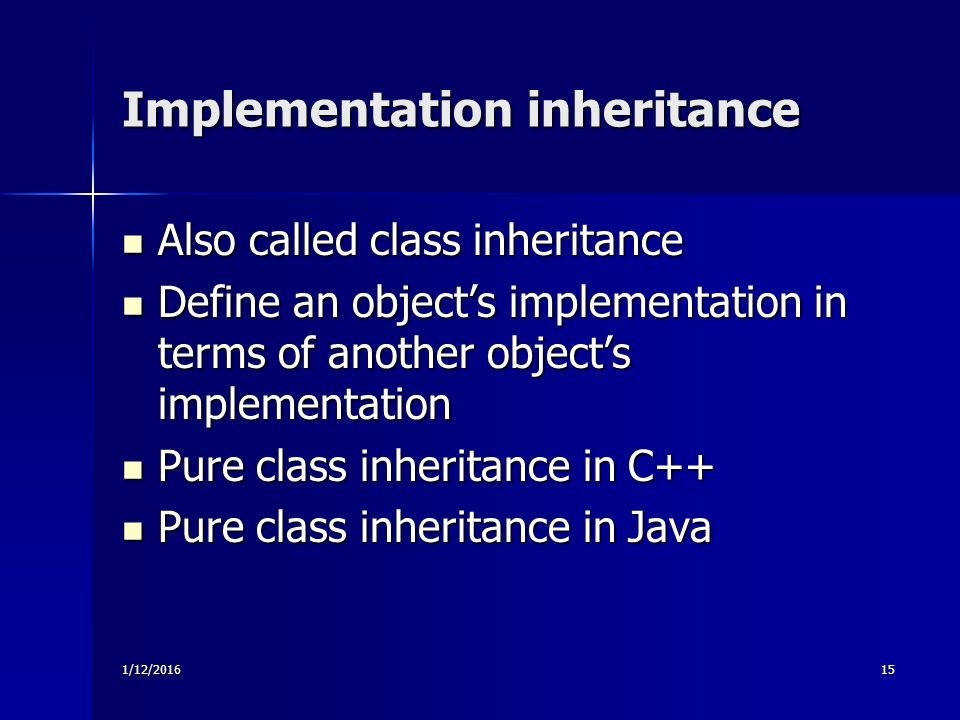 Implementation inheritance

- Also called class inheritance
- Define an object’s implementation in terms of another object’s implementation
- Pure class inheritance in C++
- Pure class inheritance in Java

1/12/2016

15